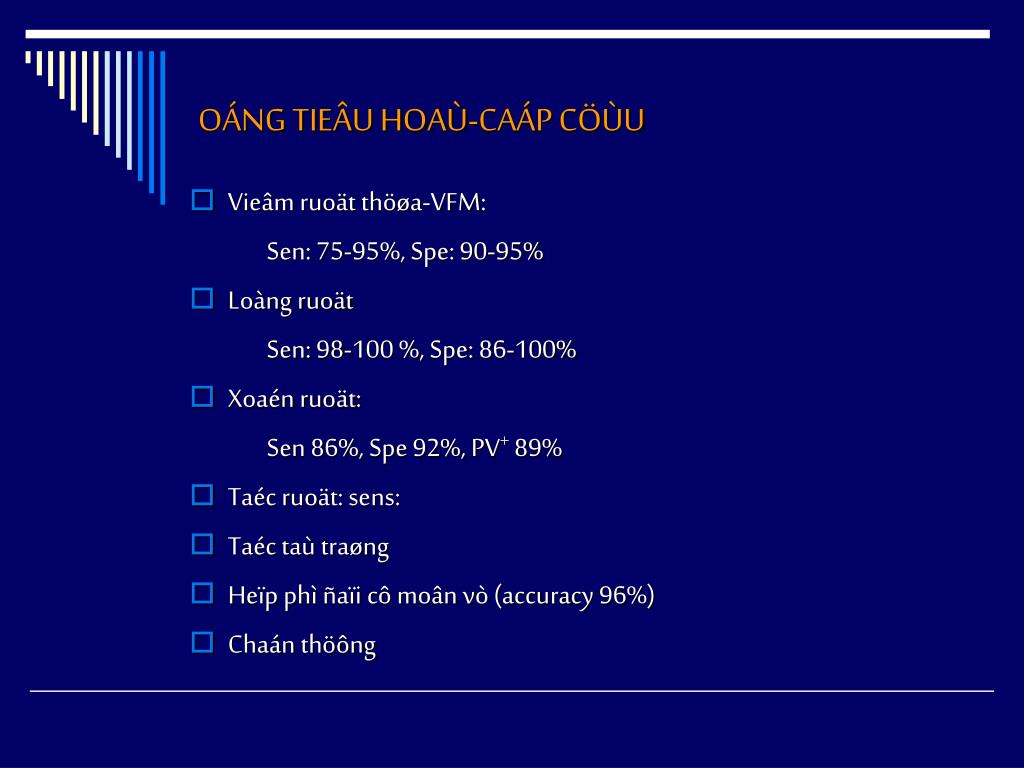 OÁNG TIEÂU HOAÙ-CAÁP CÖÙU

Vieâm ruoät thöøa-VFM:

Sen: 75-95%, Spe: 90-95%

Loàng ruoät

Sen: 98-100 %, Spe: 86-100%

Xoaén ruoät:

Sen 86%, Spe 92%, PV$^+$ 89%

Taéc ruoät: sens:

Taéc taù traøng

Heïp phì ñaïi cô moân vò (accuracy 96%)

Chaán thöông